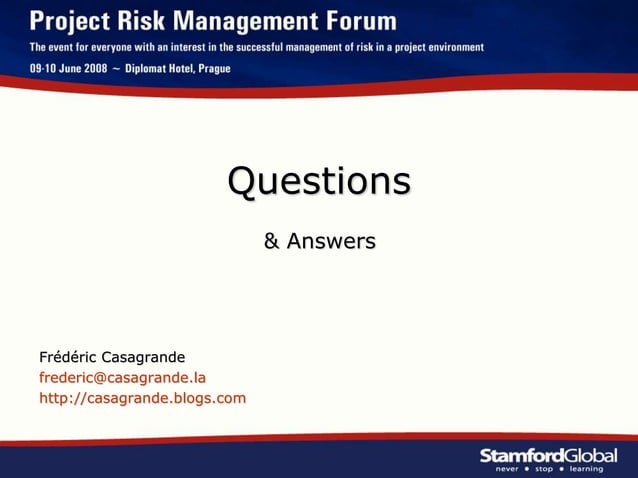 Project Risk Management Forum
The event for everyone with an interest in the successful management of risk in a project environment
09-10 June 2008 ~ Diplomat Hotel, Prague

Questions

& Answers

Frédéric Casagrande
frederic@casagrande.la
http://casagrande.blogs.com

StamfordGlobal
never • stop • learning